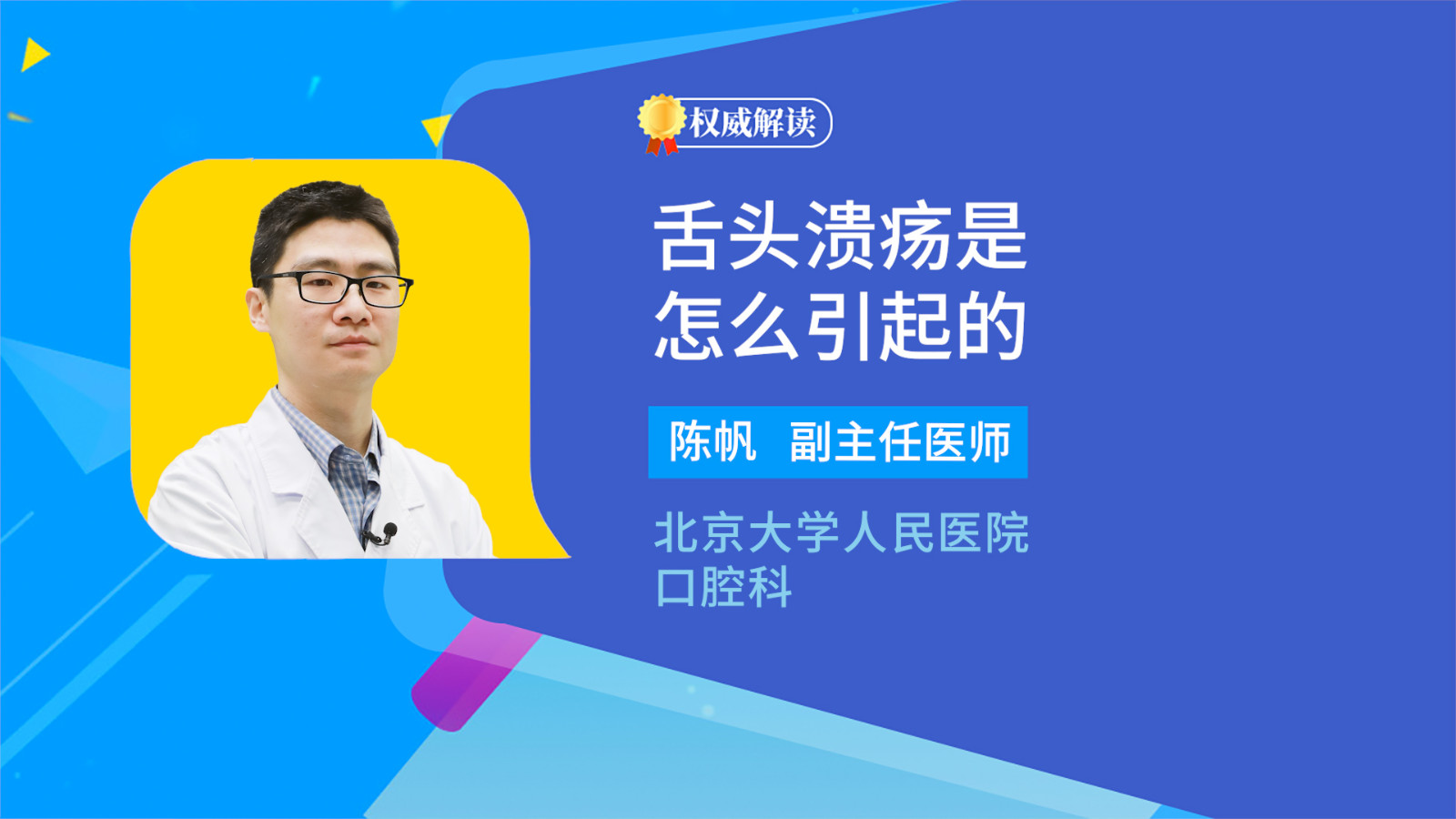 权威解读

舌头溃疡是怎么引起的

陈帆　副主任医师

北京大学人民医院
口腔科